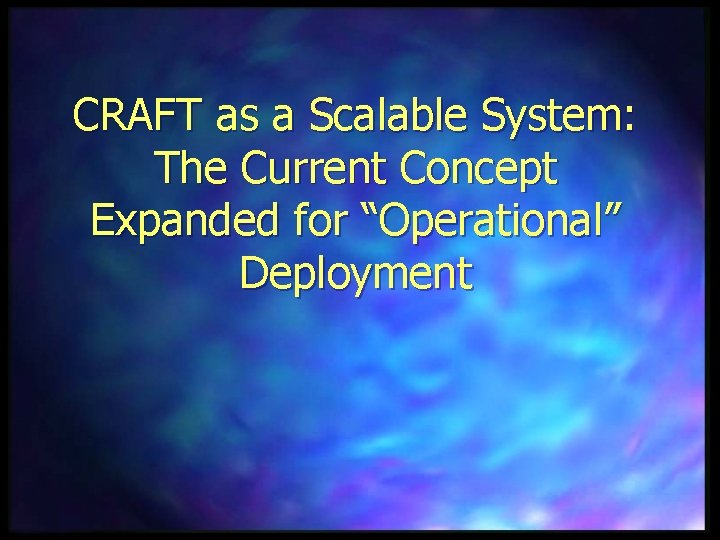 CRAFT as a Scalable System: The Current Concept Expanded for “Operational” Deployment